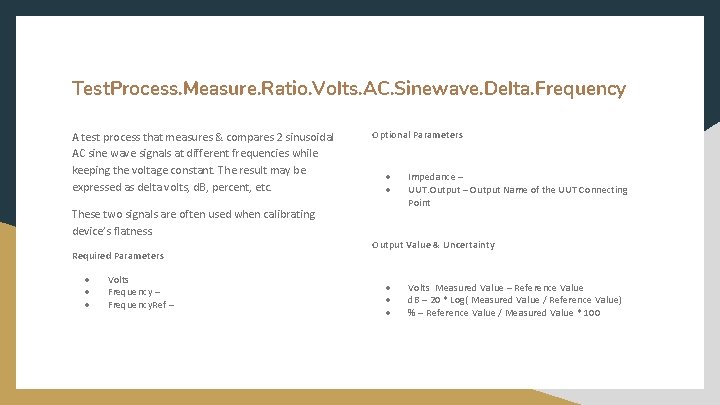 TestProcess.Measure.Ratio.Volts.AC.Sinewave.Delta.Frequency

A test process that measures & compares 2 sinusoidal AC sine wave signals at different frequencies while keeping the voltage constant. The result may be expressed as delta volts, dB, percent, etc.

These two signals are often used when calibrating device's flatness

Required Parameters

- Volts
- Frequency –
- FrequencyRef –

Optional Parameters

- Impedance –
- UUT.Output – Output Name of the UUT Connecting Point

Output Value & Uncertainty

- Volts Measured Value – Reference Value
- dB – 20 * Log( Measured Value / Reference Value)
- % – Reference Value / Measured Value * 100